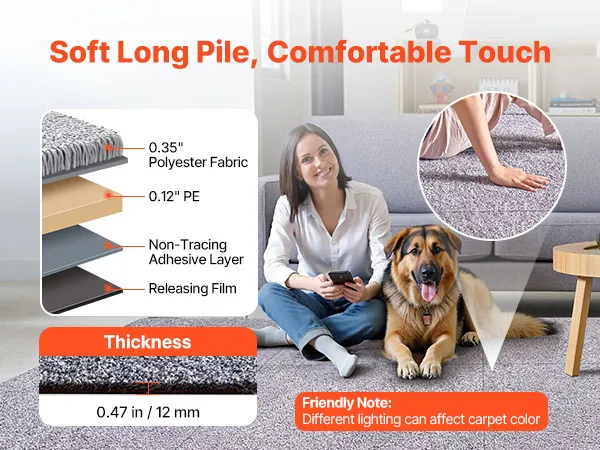 Soft Long Pile, Comfortable Touch

0.35"
Polyester Fabric

0.12" PE

Non-Tracing
Adhesive Layer

Releasing Film

Thickness

0.47 in / 12 mm

Friendly Note:
Different lighting can affect carpet color